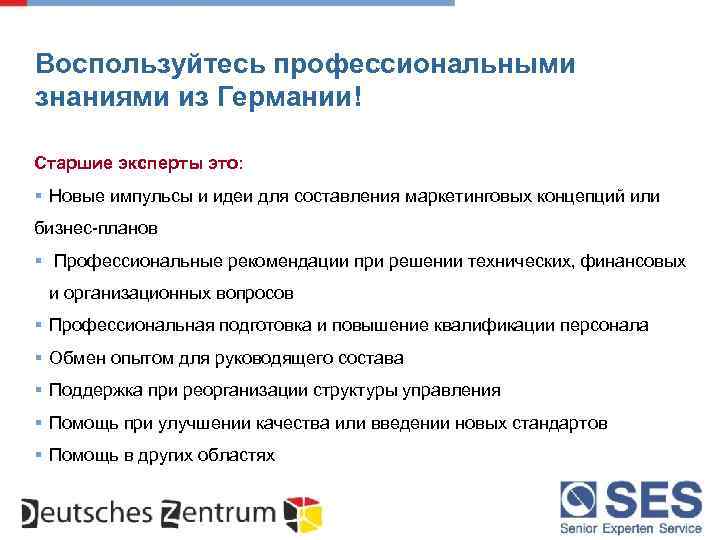 Воспользуйтесь профессиональными знаниями из Германии!

Старшие эксперты это:

▪ Новые импульсы и идеи для составления маркетинговых концепций или бизнес-планов

▪ Профессиональные рекомендации при решении технических, финансовых и организационных вопросов

▪ Профессиональная подготовка и повышение квалификации персонала

▪ Обмен опытом для руководящего состава

▪ Поддержка при реорганизации структуры управления

▪ Помощь при улучшении качества или введении новых стандартов

▪ Помощь в других областях

Deutsches Zentrum

SES
Senior Experten Service